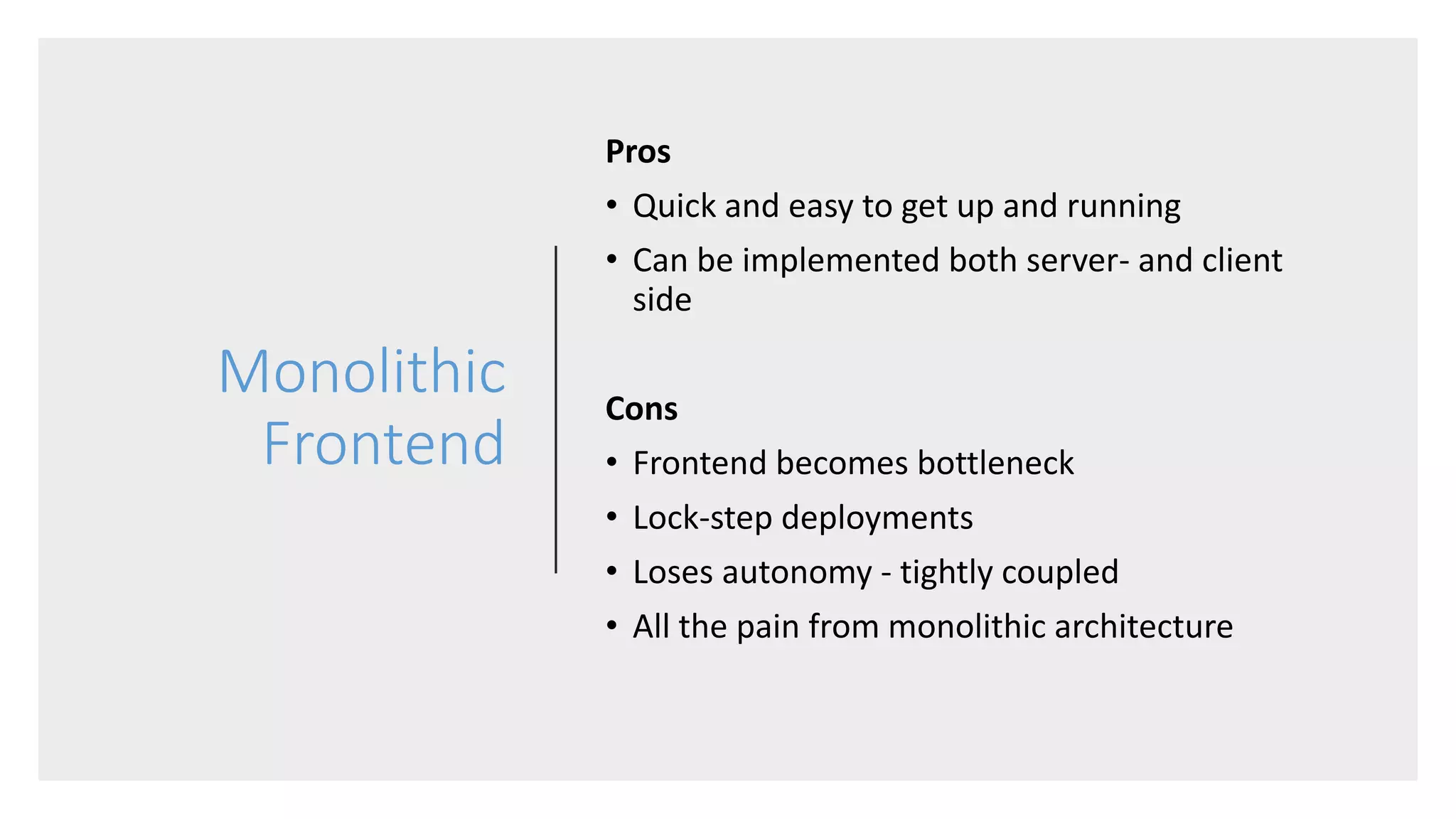 Monolithic Frontend

Pros

• Quick and easy to get up and running
• Can be implemented both server- and client side

Cons

• Frontend becomes bottleneck
• Lock-step deployments
• Loses autonomy - tightly coupled
• All the pain from monolithic architecture